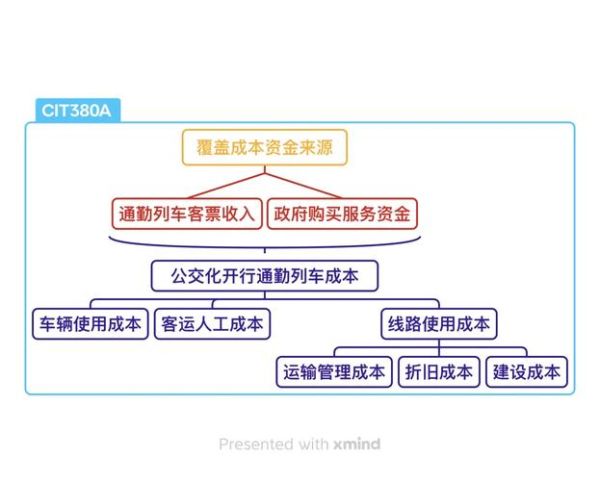 CIT380A

覆盖成本资金来源

通勤列车客票收入

政府购买服务资金

公交化开行通勤列车成本

车辆使用成本

客运人工成本

线路使用成本

运输管理成本

折旧成本

建设成本

Presented with xmind